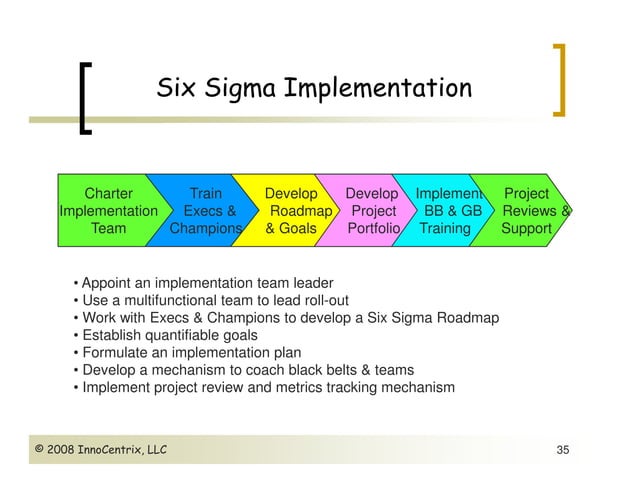 Six Sigma Implementation

Charter Implementation Team

Train Execs & Champions

Develop Roadmap & Goals

Develop Project Portfolio

Implement BB & GB Training

Project Reviews & Support

• Appoint an implementation team leader
• Use a multifunctional team to lead roll-out
• Work with Execs & Champions to develop a Six Sigma Roadmap
• Establish quantifiable goals
• Formulate an implementation plan
• Develop a mechanism to coach black belts & teams
• Implement project review and metrics tracking mechanism

© 2008 InnoCentrix, LLC

35